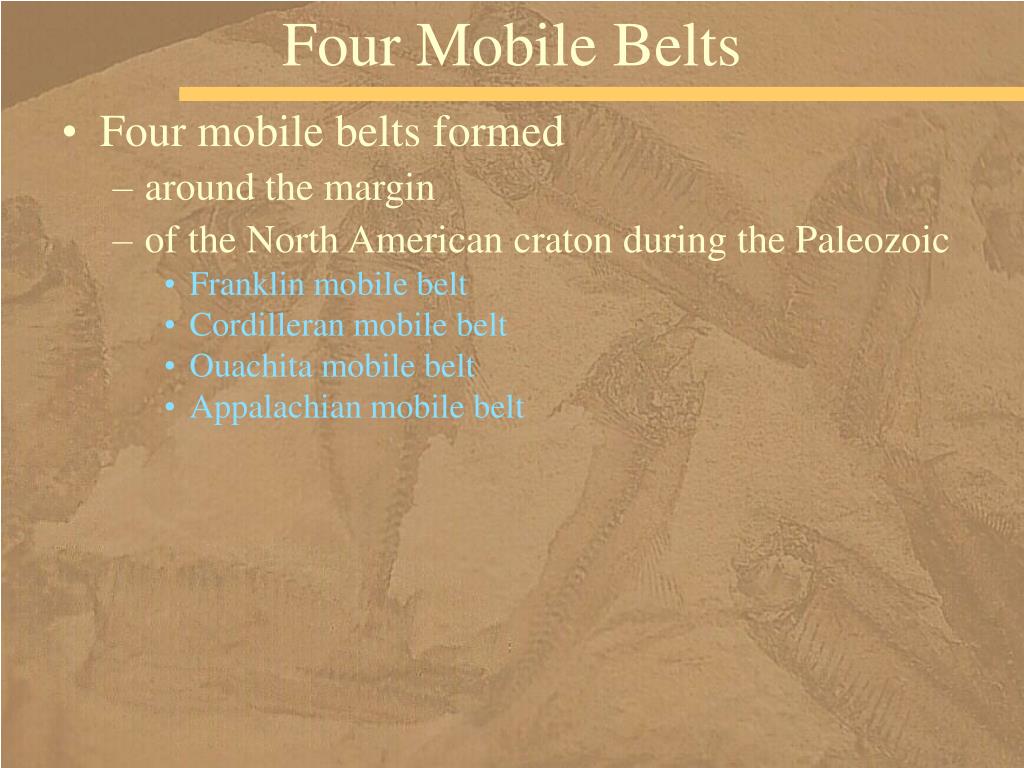 Four Mobile Belts

• Four mobile belts formed
– around the margin
– of the North American craton during the Paleozoic
• Franklin mobile belt
• Cordilleran mobile belt
• Ouachita mobile belt
• Appalachian mobile belt